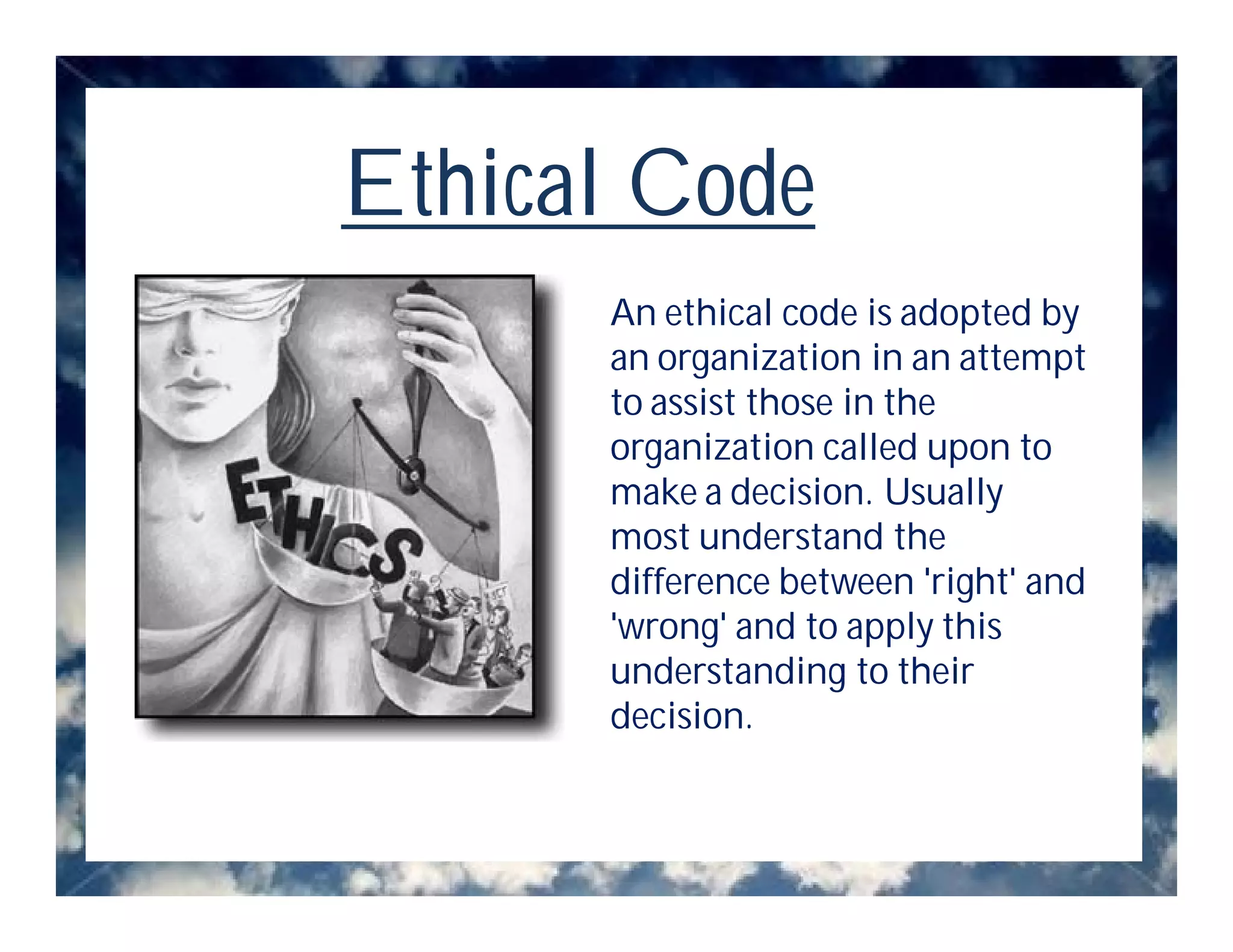 Ethical Code

ETHICS

An ethical code is adopted by an organization in an attempt to assist those in the organization called upon to make a decision. Usually most understand the difference between 'right' and 'wrong' and to apply this understanding to their decision.